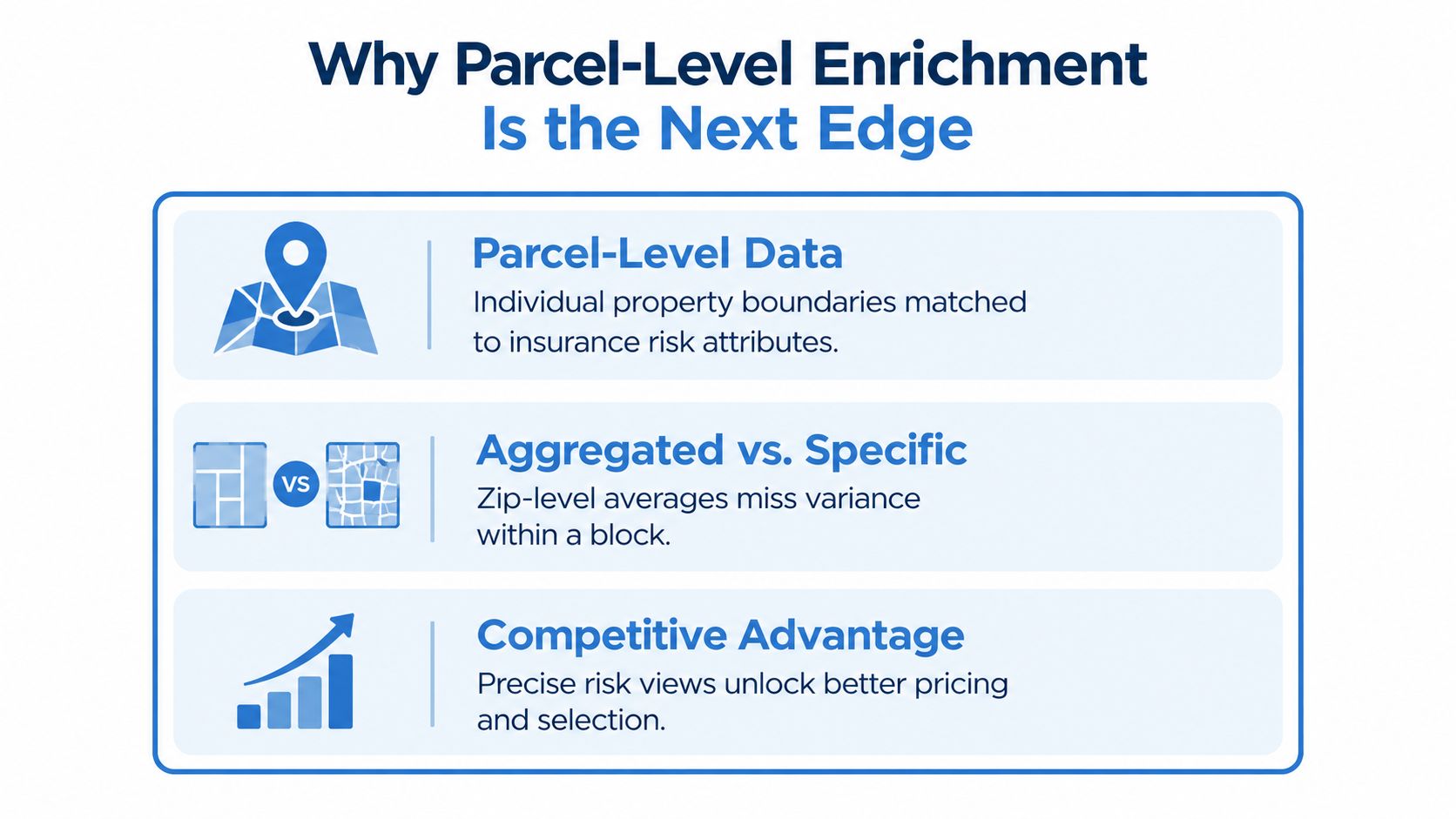 Why Parcel-Level Enrichment
Is the Next Edge

Parcel-Level Data

Individual property boundaries matched to insurance risk attributes.

VS

Aggregated vs. Specific

Zip-level averages miss variance within a block.

Competitive Advantage

Precise risk views unlock better pricing and selection.